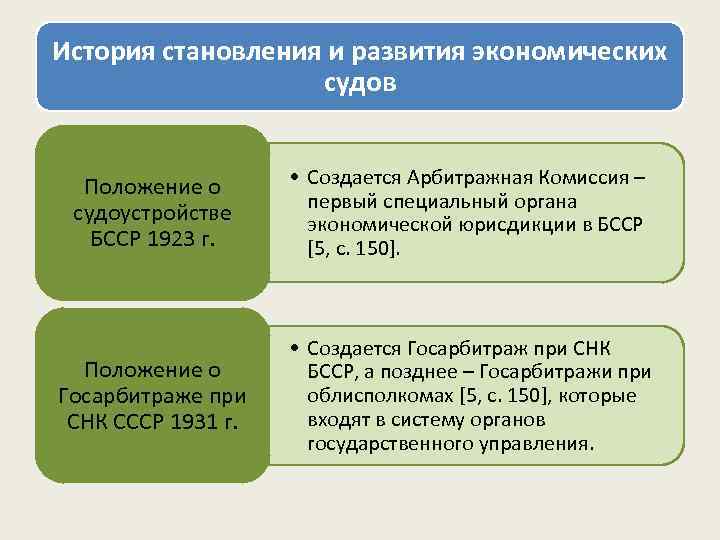 История становления и развития экономических судов

Положение о судоустройстве БССР 1923 г.

• Создается Арбитражная Комиссия – первый специальный органа экономической юрисдикции в БССР [5, с. 150].

Положение о Госарбитраже при СНК СССР 1931 г.

• Создается Госарбитраж при СНК БССР, а позднее – Госарбитражи при облисполкомах [5, с. 150], которые входят в систему органов государственного управления.